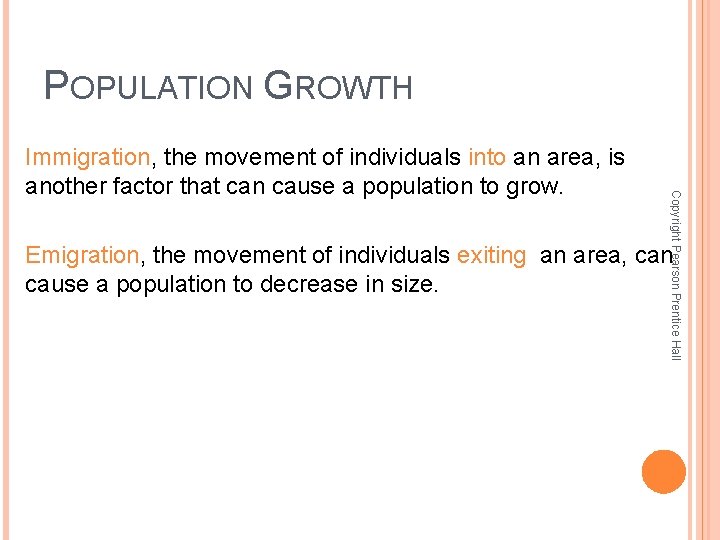 POPULATION GROWTH

Immigration, the movement of individuals into an area, is another factor that can cause a population to grow.

Emigration, the movement of individuals exiting an area, can cause a population to decrease in size.

Copyright Pearson Prentice Hall